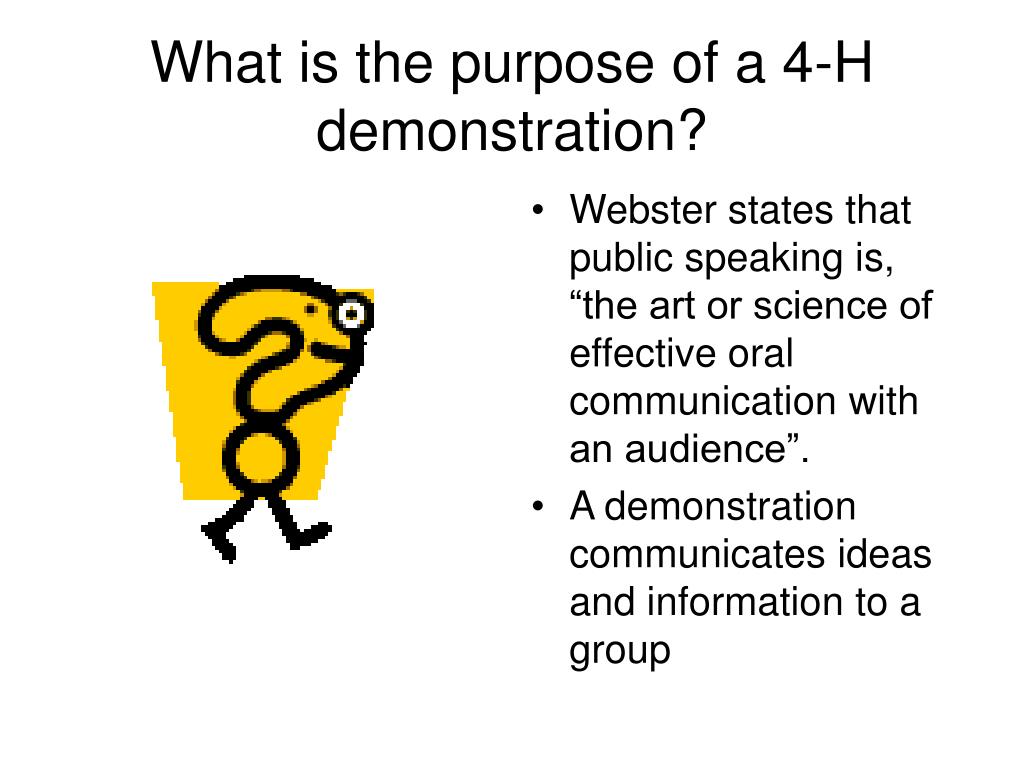 What is the purpose of a 4-H demonstration?

• Webster states that public speaking is, “the art or science of effective oral communication with an audience”.
• A demonstration communicates ideas and information to a group